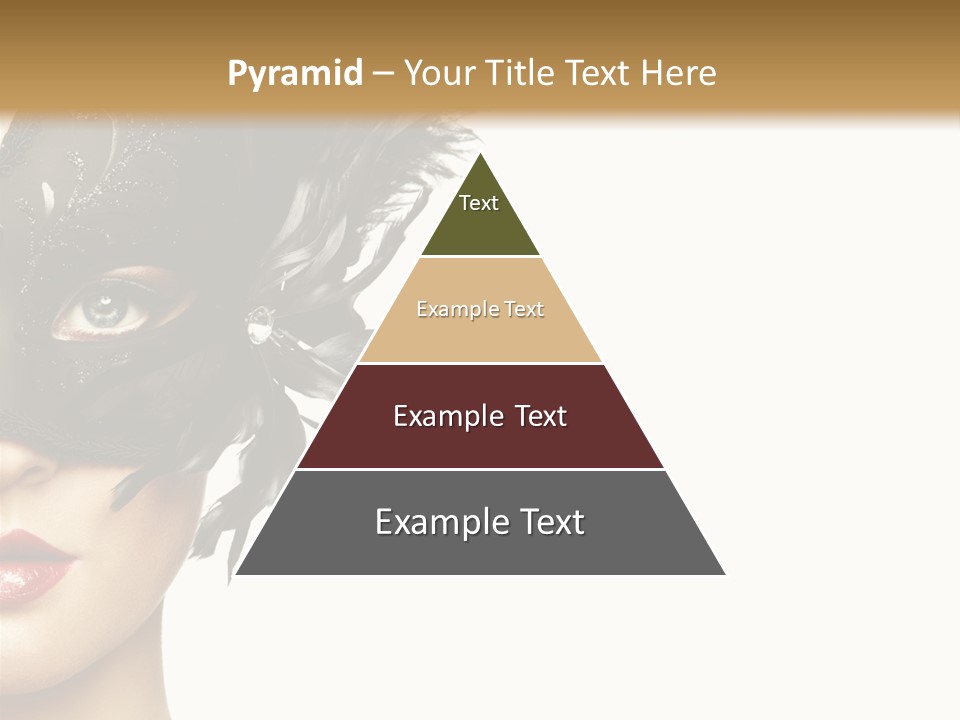 Pyramid – Your Title Text Here

Text

Example Text

Example Text

Example Text